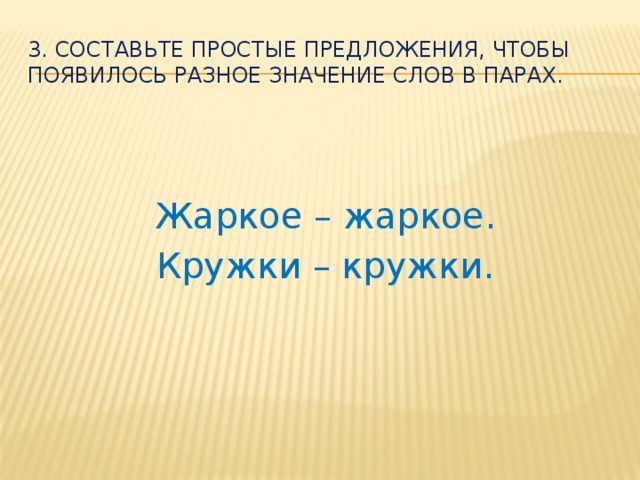 3. СОСТАВЬТЕ ПРОСТЫЕ ПРЕДЛОЖЕНИЯ, ЧТОБЫ ПОЯВИЛОСЬ РАЗНОЕ ЗНАЧЕНИЕ СЛОВ В ПАРАХ.

Жаркое – жаркое.
Кружки – кружки.